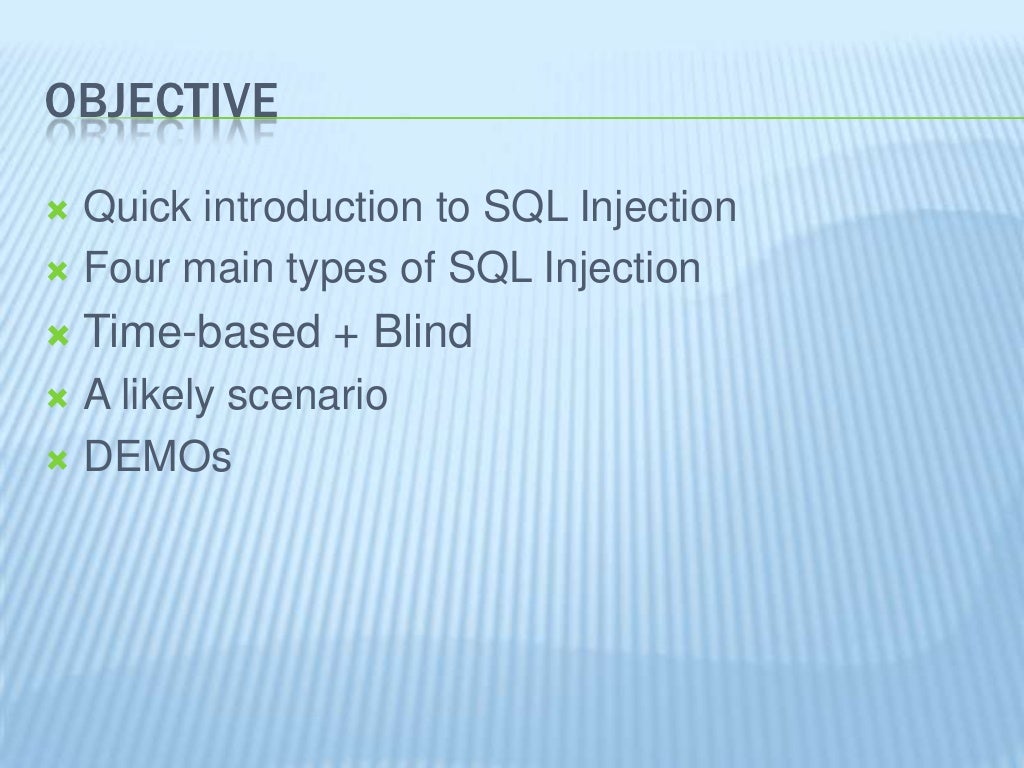 OBJECTIVE

Quick introduction to SQL Injection
Four main types of SQL Injection
Time-based + Blind
A likely scenario
DEMOs